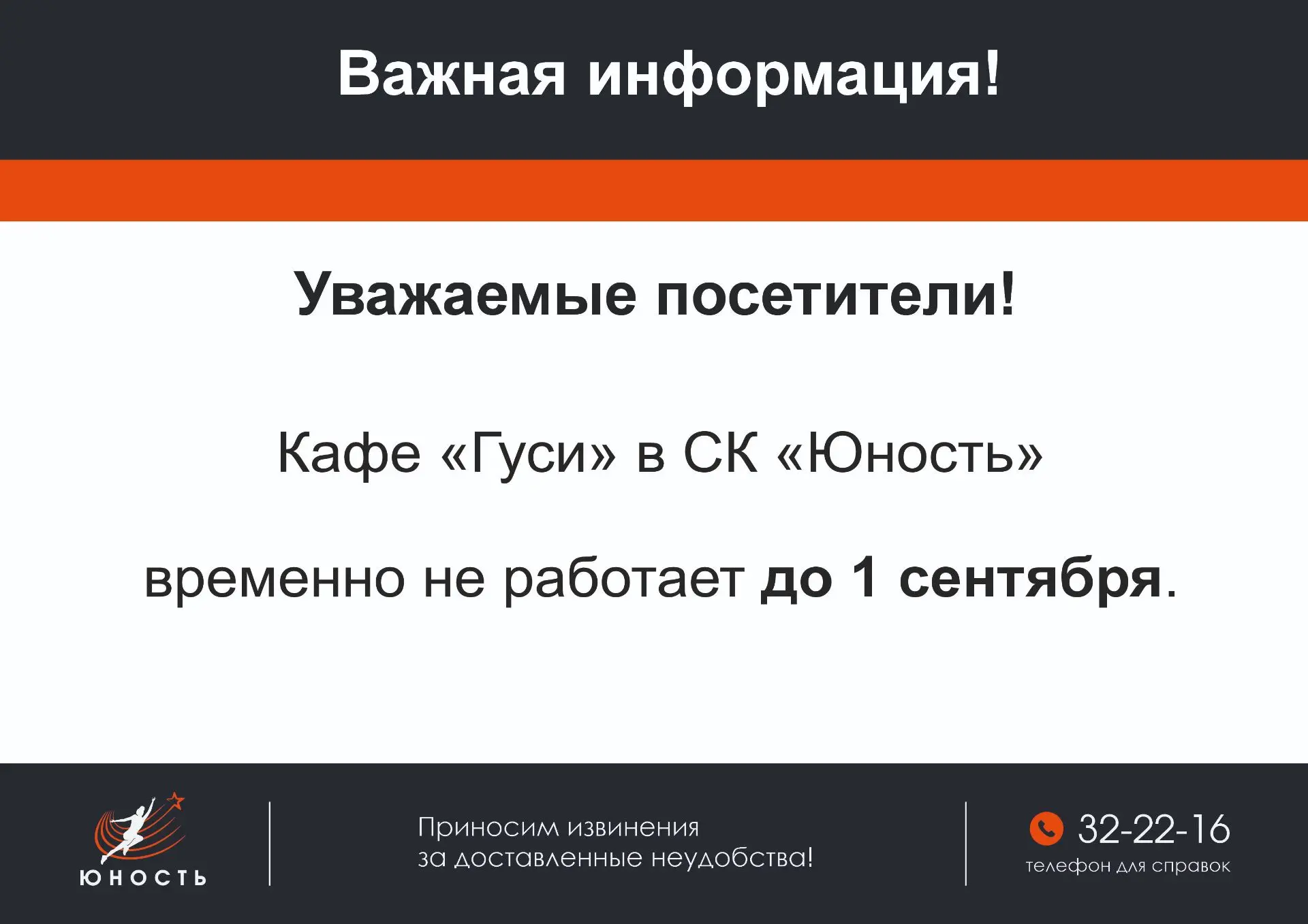 Важная информация!

Уважаемые посетители!

Кафе «Гуси» в СК «Юность»

временно не работает до 1 сентября.

ЮНОСТЬ

Приносим извинения
за доставленные неудобства!

32-22-16
телефон для справок